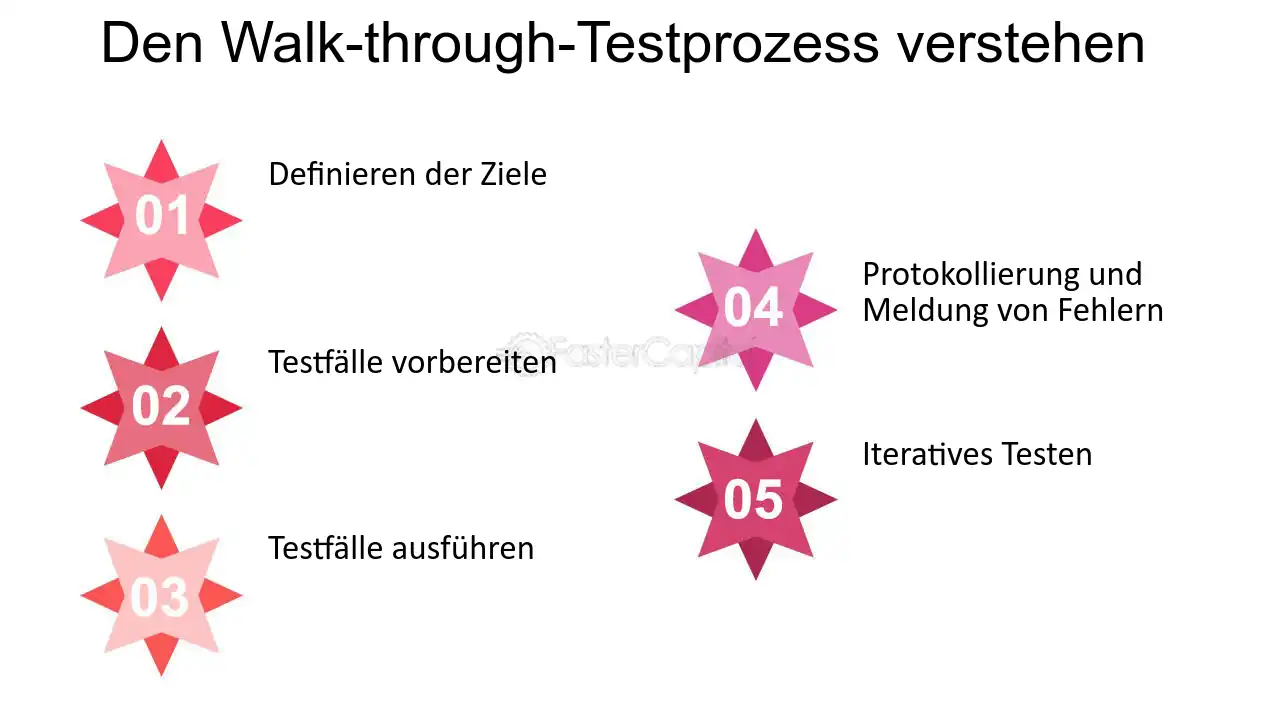 Den Walk-through-Testprozess verstehen

01
Definieren der Ziele

02
Testfälle vorbereiten

03
Testfälle ausführen

04
Protokollierung und Meldung von Fehlern

05
Iteratives Testen

FasterCapital